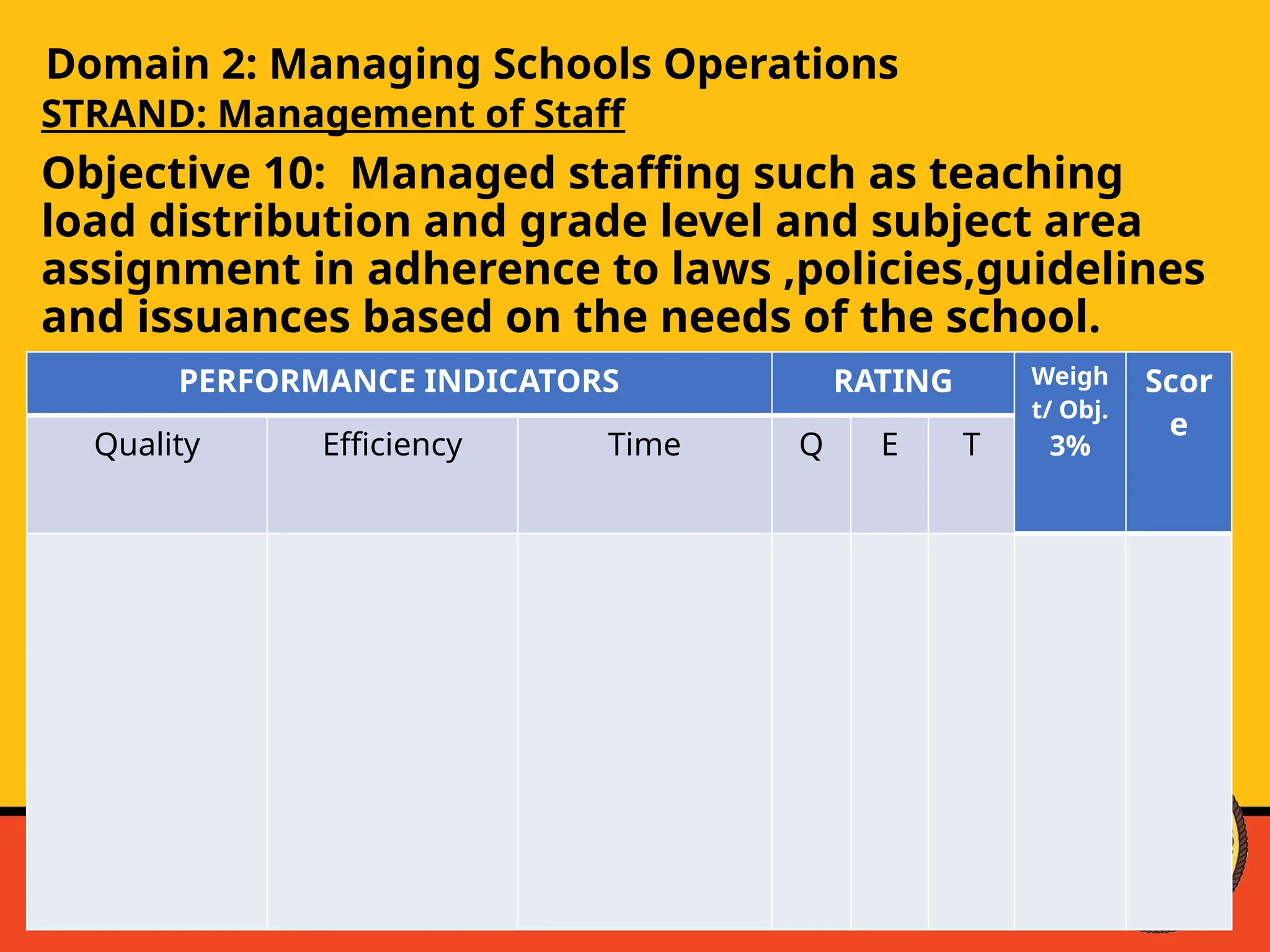 Domain 2: Managing Schools Operations
STRAND: Management of Staff

Objective 10: Managed staffing such as teaching load distribution and grade level and subject area assignment in adherence to laws ,policies,guidelines and issuances based on the needs of the school.

| PERFORMANCE INDICATORS | | | RATING | | | Weight/ Obj. 3% | Score |
|---|---|---|---|---|---|---|---|
| Quality | Efficiency | Time | Q | E | T | | |
| | | | | | | | |